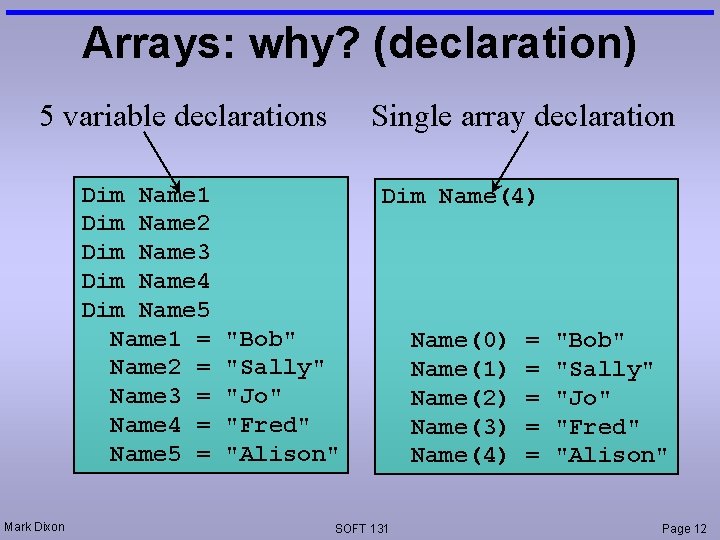 Arrays: why? (declaration)

5 variable declarations

Dim Name1
Dim Name2
Dim Name3
Dim Name4
Dim Name5
  Name1 = "Bob"
  Name2 = "Sally"
  Name3 = "Jo"
  Name4 = "Fred"
  Name5 = "Alison"

Single array declaration

Dim Name(4)

  Name(0) = "Bob"
  Name(1) = "Sally"
  Name(2) = "Jo"
  Name(3) = "Fred"
  Name(4) = "Alison"

Mark Dixon

SOFT 131

Page 12